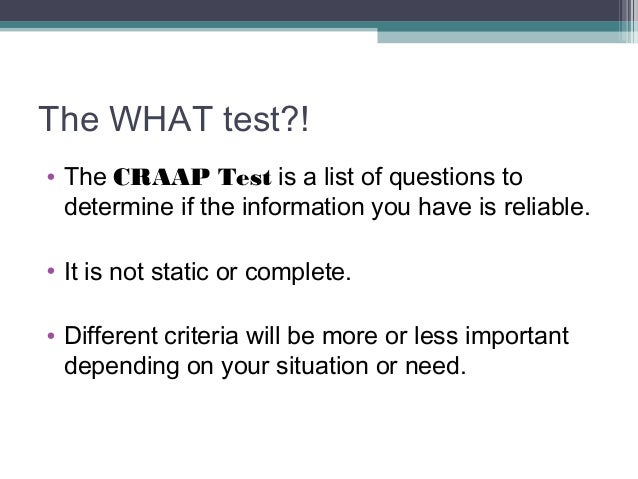 The WHAT test?!

• The CRAAP Test is a list of questions to determine if the information you have is reliable.

• It is not static or complete.

• Different criteria will be more or less important depending on your situation or need.